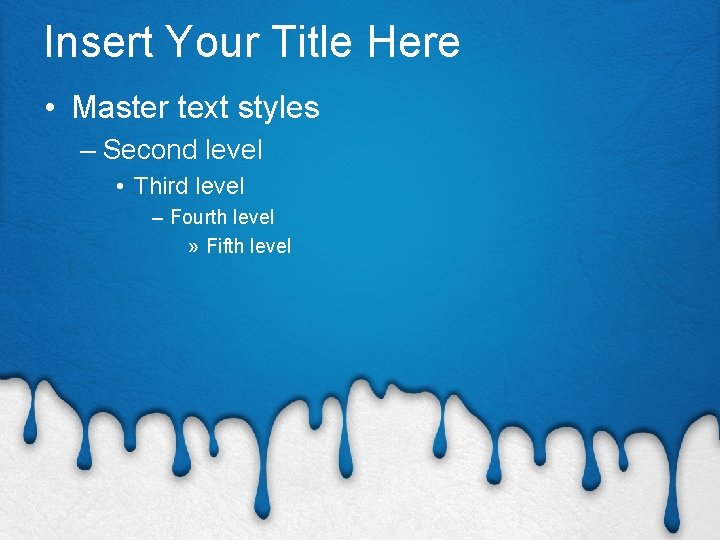 Insert Your Title Here

• Master text styles
– Second level
• Third level
– Fourth level
» Fifth level